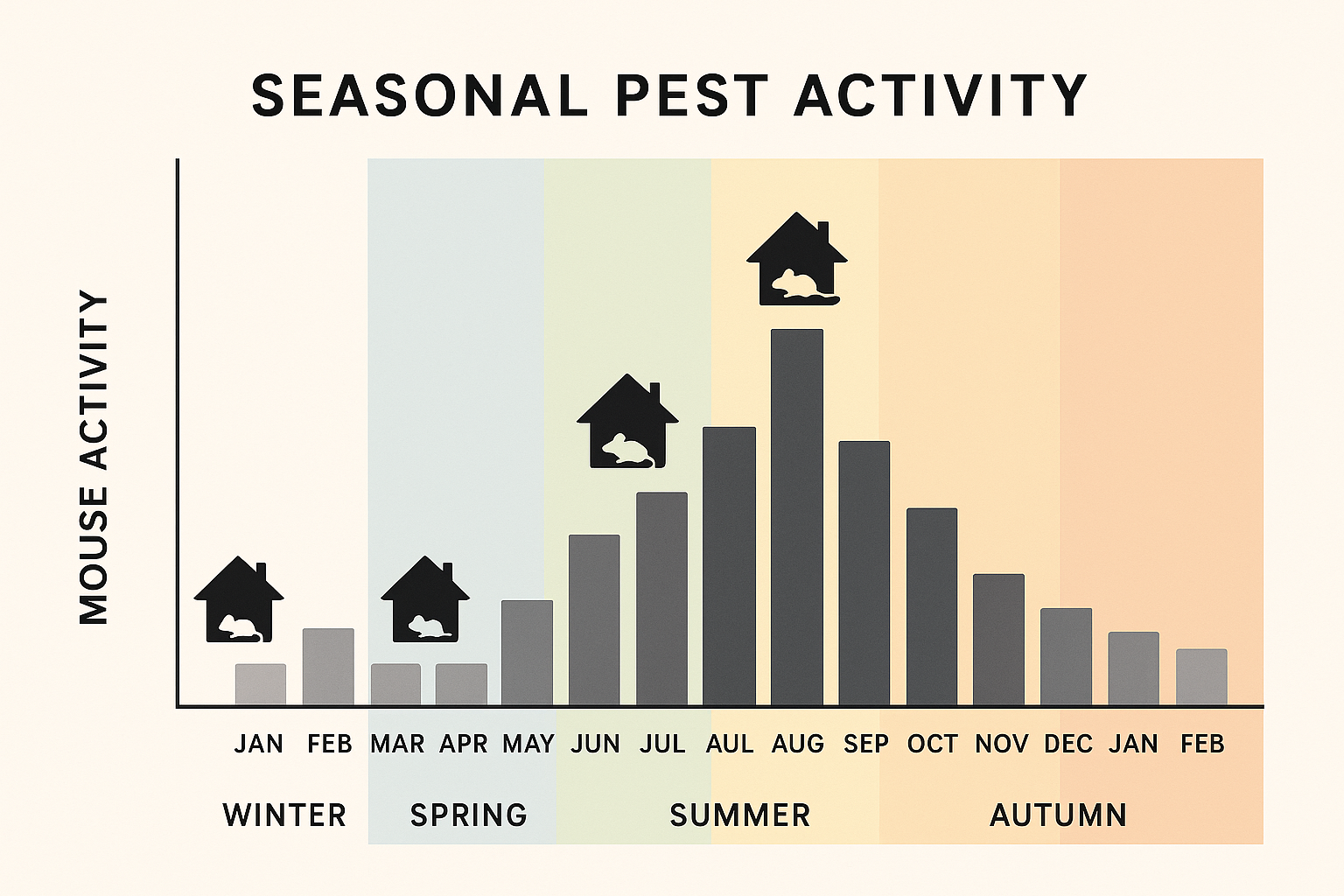 SEASONAL PEST ACTIVITY

MOUSE ACTIVITY

JAN FEB MAR APR MAY JUN JUL AUL AUG SEP OCT NOV DEC JAN FEB

WINTER SPRING SUMMER AUTUMN